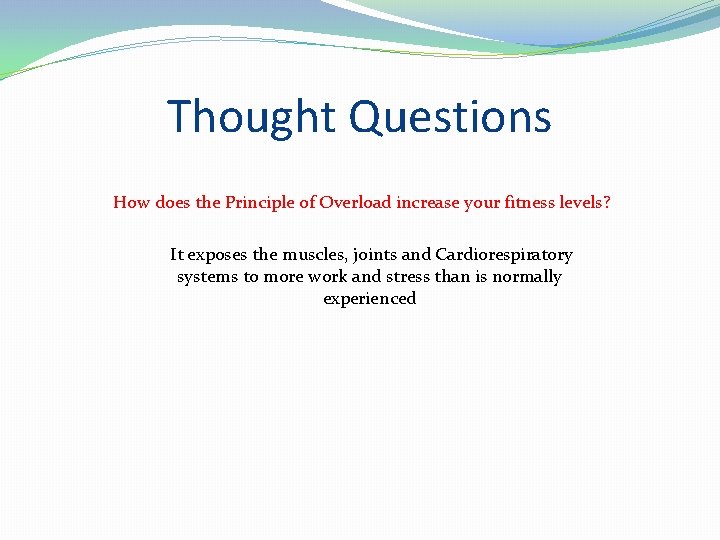 Thought Questions

How does the Principle of Overload increase your fitness levels?

It exposes the muscles, joints and Cardiorespiratory systems to more work and stress than is normally experienced